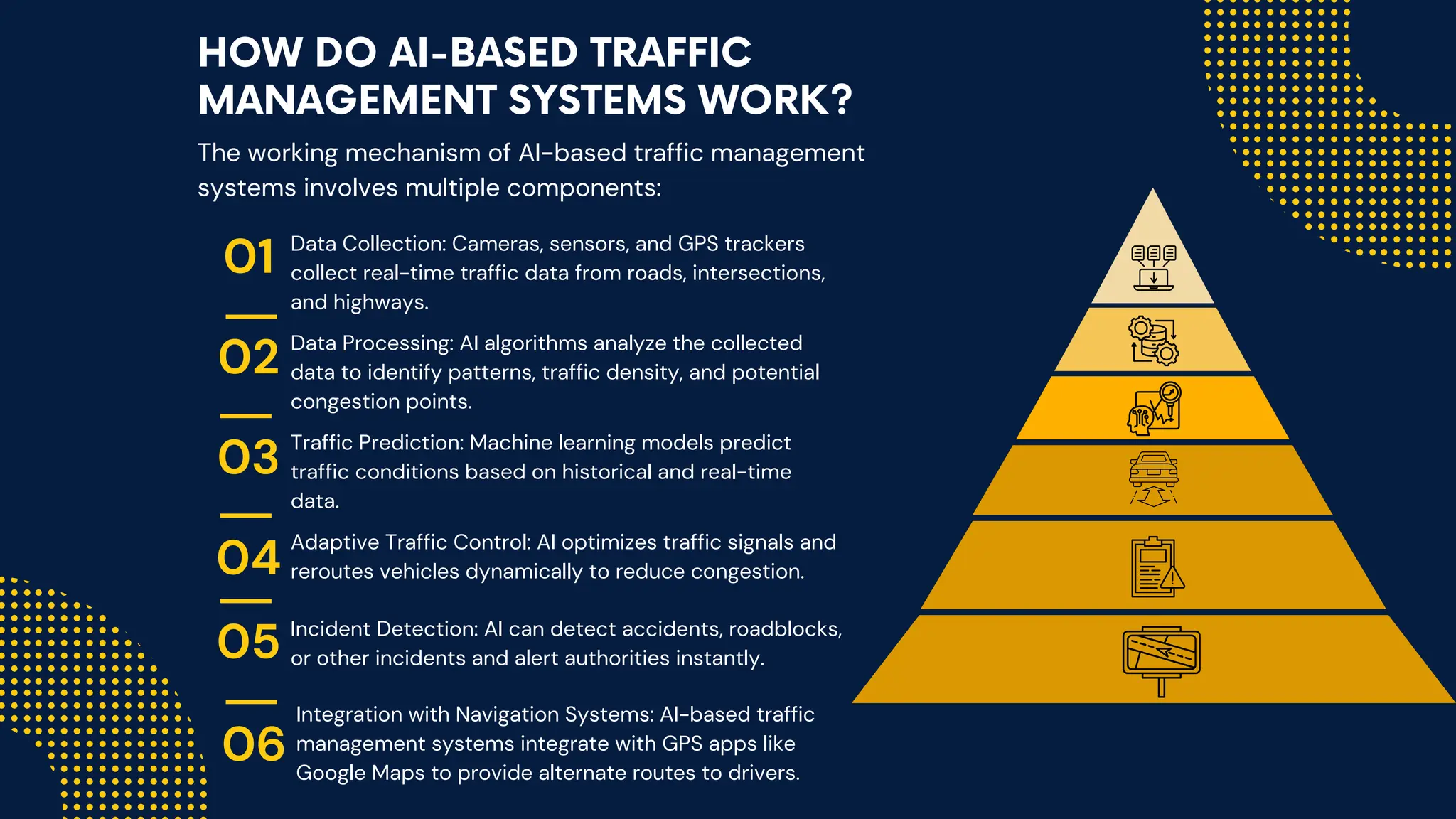 HOW DO AI-BASED TRAFFIC MANAGEMENT SYSTEMS WORK?

The working mechanism of AI-based traffic management systems involves multiple components:

01 Data Collection: Cameras, sensors, and GPS trackers collect real-time traffic data from roads, intersections, and highways.

02 Data Processing: AI algorithms analyze the collected data to identify patterns, traffic density, and potential congestion points.

03 Traffic Prediction: Machine learning models predict traffic conditions based on historical and real-time data.

04 Adaptive Traffic Control: AI optimizes traffic signals and reroutes vehicles dynamically to reduce congestion.

05 Incident Detection: AI can detect accidents, roadblocks, or other incidents and alert authorities instantly.

06 Integration with Navigation Systems: AI-based traffic management systems integrate with GPS apps like Google Maps to provide alternate routes to drivers.